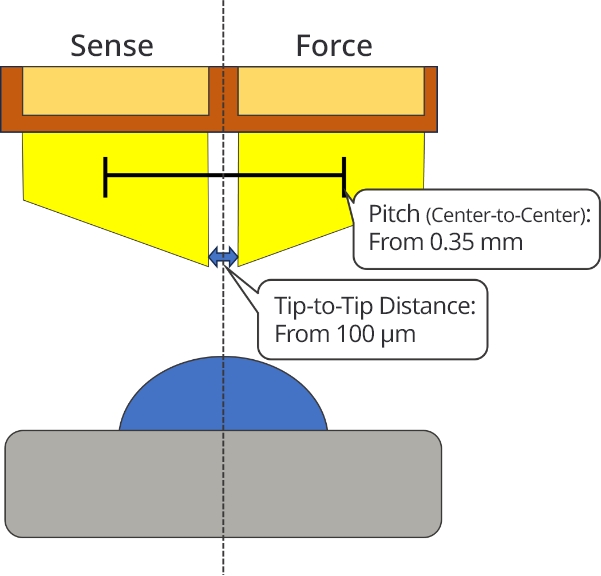 Sense

Force

Pitch (Center-to-Center):
From 0.35 mm

Tip-to-Tip Distance:
From 100 µm